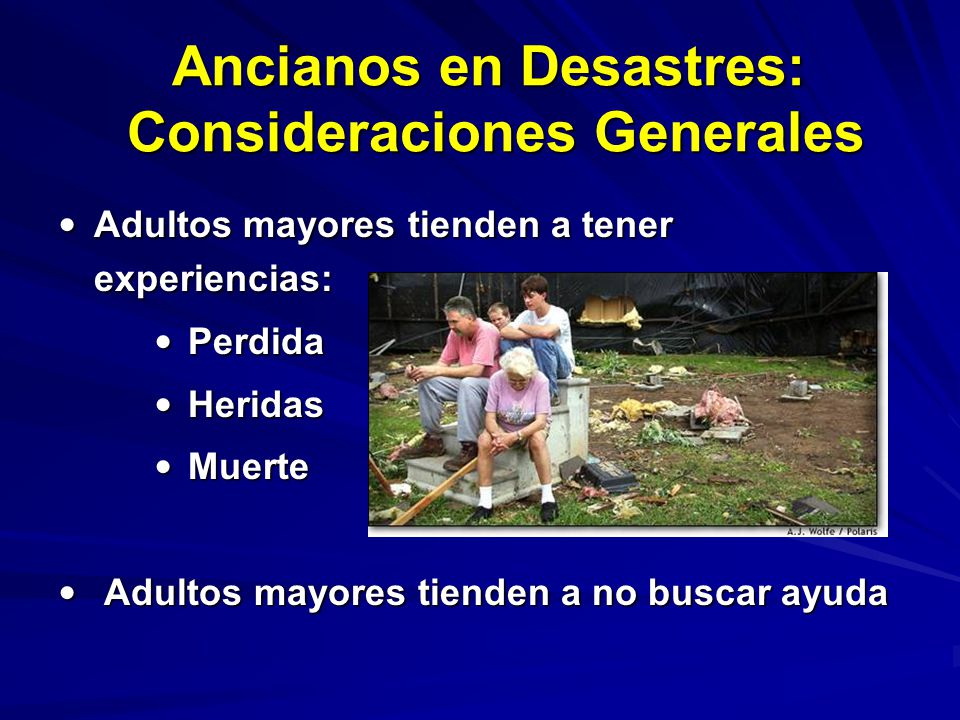 Ancianos en Desastres: Consideraciones Generales

• Adultos mayores tienden a tener experiencias:

• Perdida
• Heridas
• Muerte

A.J. Wolfe / Polaris

• Adultos mayores tienden a no buscar ayuda